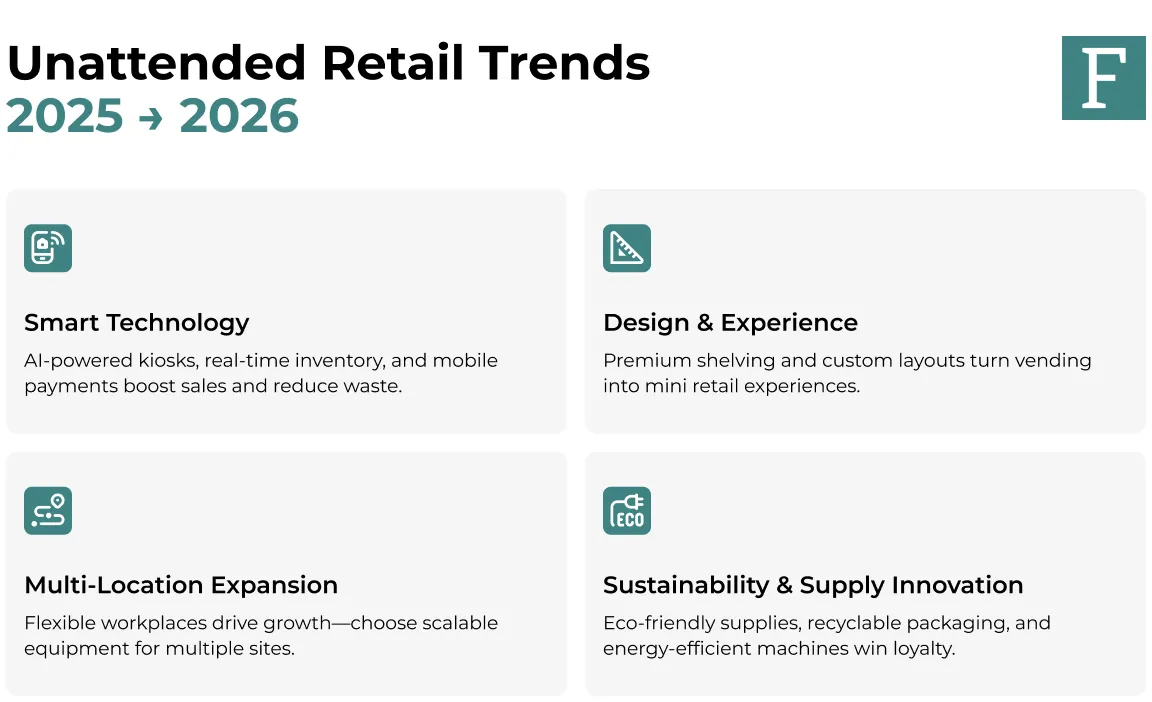 Unattended Retail Trends
2025 → 2026

F

Smart Technology
AI-powered kiosks, real-time inventory, and mobile payments boost sales and reduce waste.

Design & Experience
Premium shelving and custom layouts turn vending into mini retail experiences.

Multi-Location Expansion
Flexible workplaces drive growth—choose scalable equipment for multiple sites.

ECO

Sustainability & Supply Innovation
Eco-friendly supplies, recyclable packaging, and energy-efficient machines win loyalty.